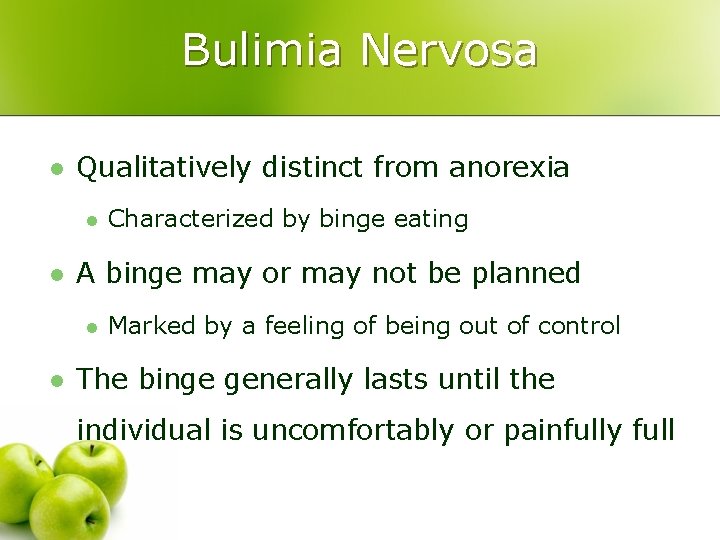 Bulimia Nervosa

- Qualitatively distinct from anorexia
  - Characterized by binge eating
- A binge may or may not be planned
  - Marked by a feeling of being out of control
- The binge generally lasts until the individual is uncomfortably or painfully full